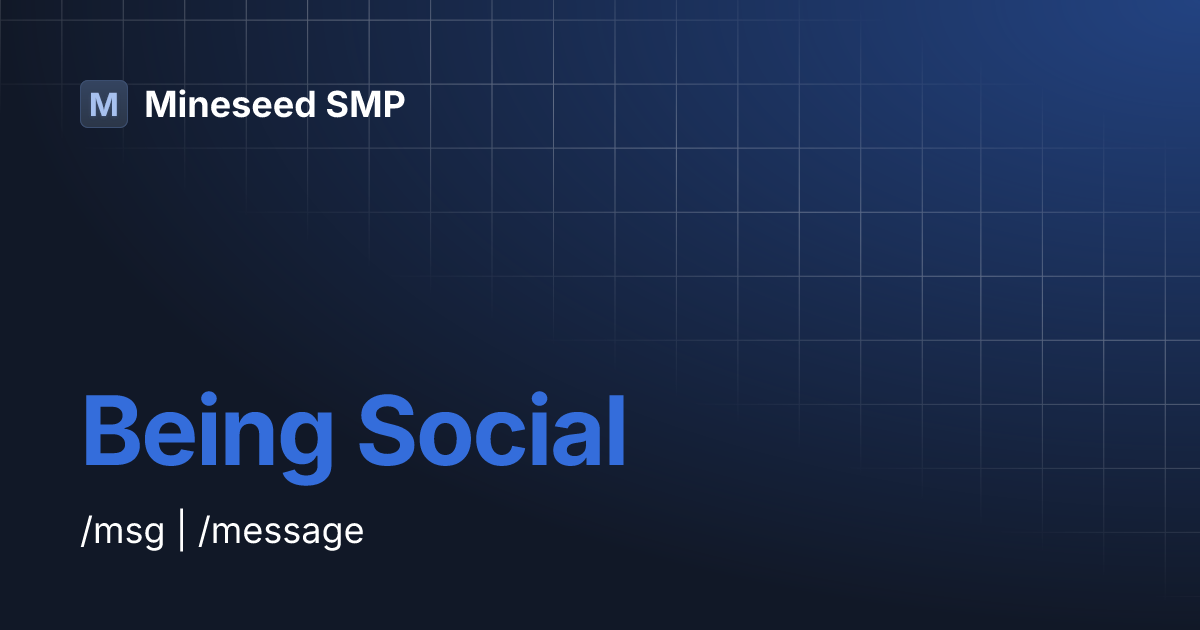 M Mineseed SMP

Being Social

/msg | /message